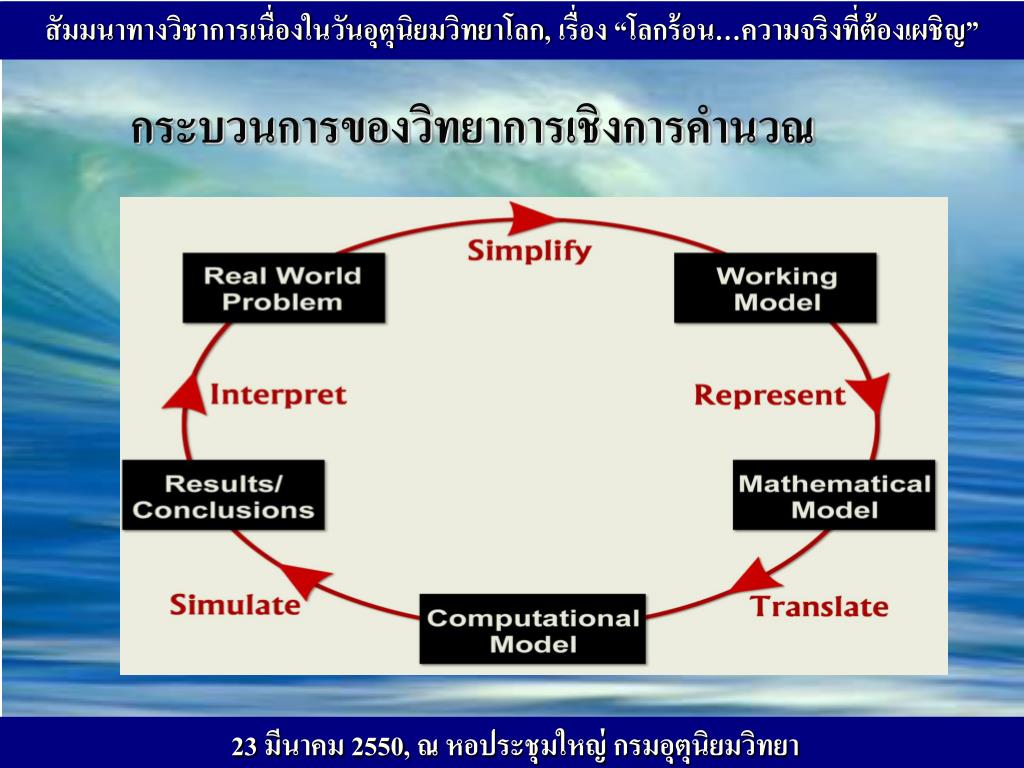 สัมมนาทางวิชาการเนื่องในวันอุตุนิยมวิทยาโลก, เรื่อง “โลกร้อน…ความจริงที่ต้องเผชิญ”

กระบวนการของวิทยาการเชิงการคำนวณ

Real World Problem

Simplify

Working Model

Represent

Mathematical Model

Translate

Computational Model

Simulate

Results/ Conclusions

Interpret

23 มีนาคม 2550, ณ หอประชุมใหญ่ กรมอุตุนิยมวิทยา